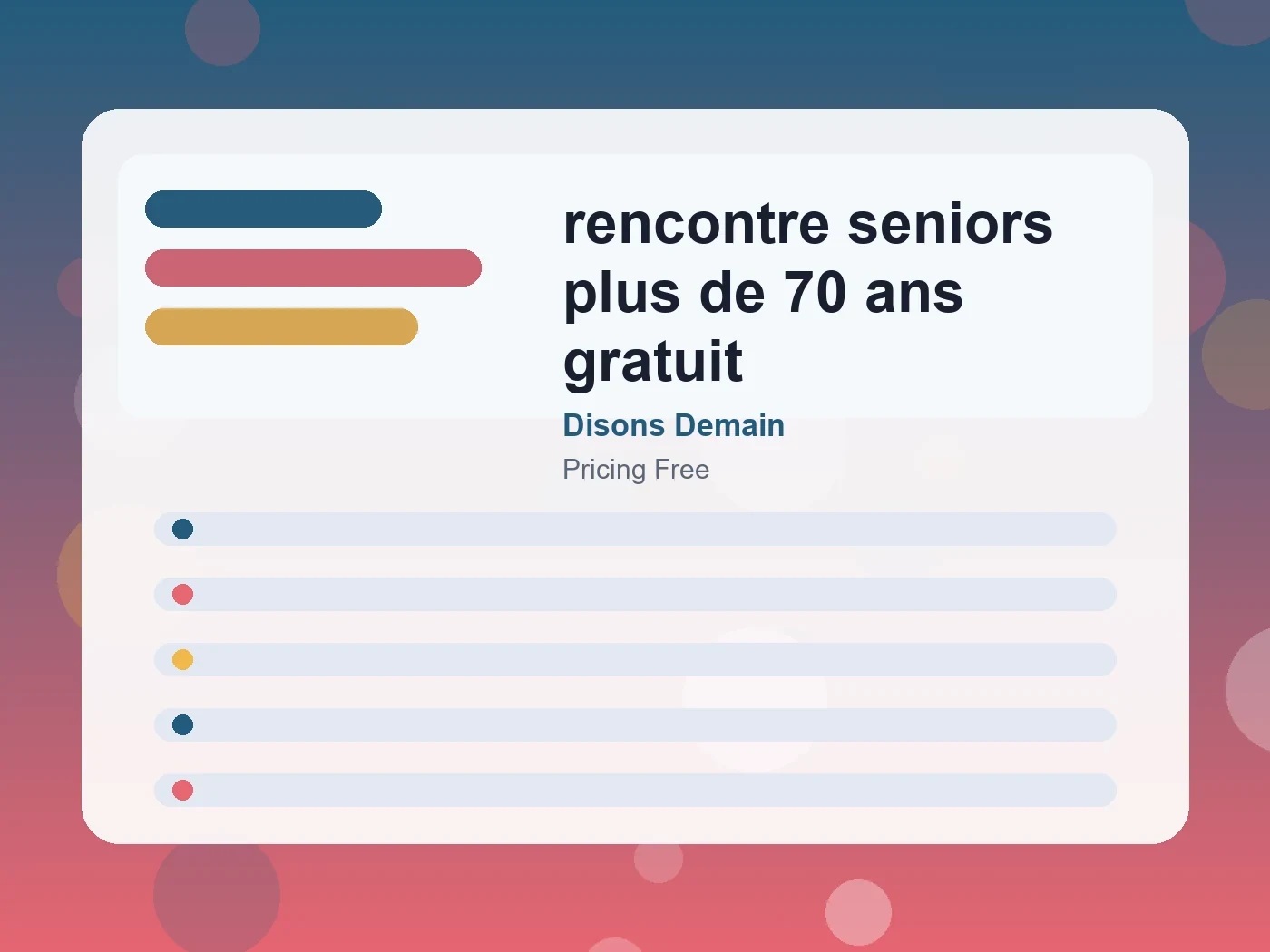 rencontre seniors plus de 70 ans gratuit

Disons Demain

Pricing Free